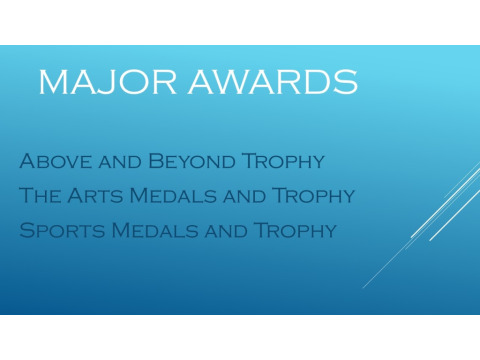 MAJOR AWARDS

Above and Beyond Trophy
The Arts Medals and Trophy
Sports Medals and Trophy